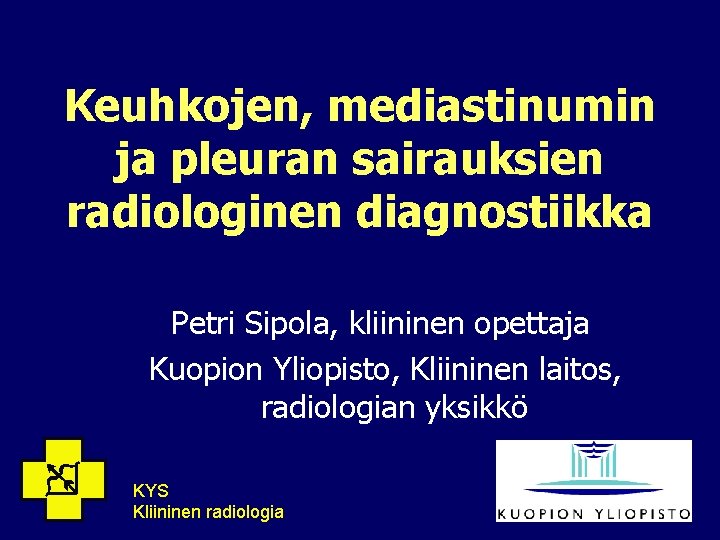 Keuhkojen, mediastinumin ja pleuran sairauksien radiologinen diagnostiikka

Petri Sipola, kliininen opettaja

Kuopion Yliopisto, Kliininen laitos, radiologian yksikkö

KYS
Kliininen radiologia

KUOPION YLIOPISTO